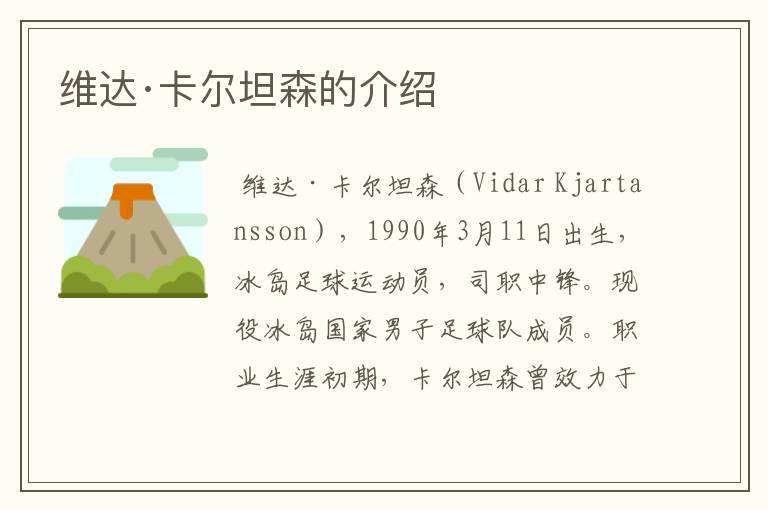 维达·卡尔坦森的介绍

维达·卡尔坦森（Vidar Kjartansson），1990年3月11日出生，冰岛足球运动员，司职中锋。现役冰岛国家男子足球队成员。职业生涯初期，卡尔坦森曾效力于